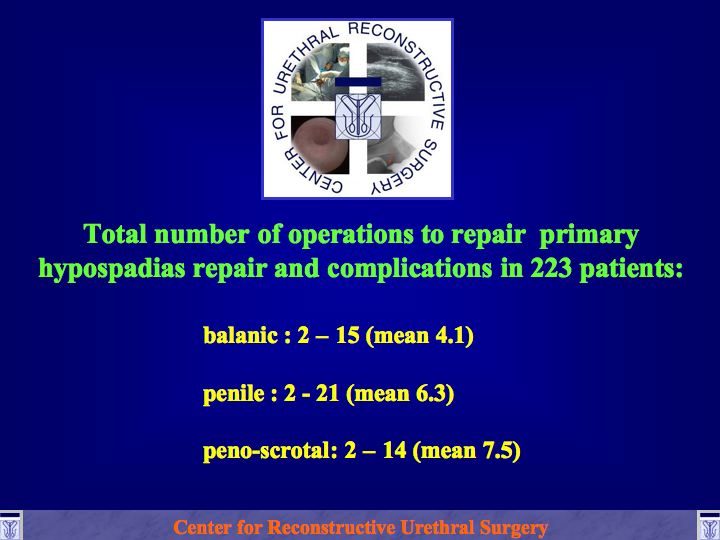 CENTER FOR URETHRAL RECONSTRUCTIVE SURGERY

Total number of operations to repair primary hypospadias repair and complications in 223 patients:

balanic : 2 – 15 (mean 4.1)

penile : 2 - 21 (mean 6.3)

peno-scrotal: 2 – 14 (mean 7.5)

Center for Reconstructive Urethral Surgery